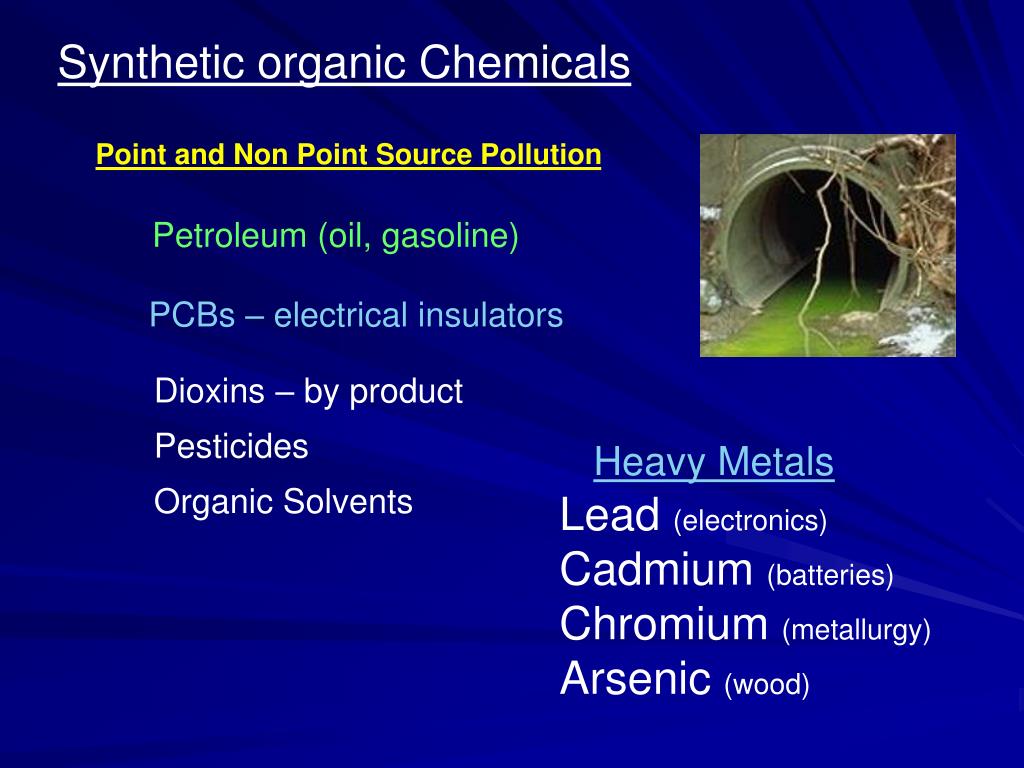 Synthetic organic Chemicals

Point and Non Point Source Pollution

Petroleum (oil, gasoline)

PCBs – electrical insulators

Dioxins – by product

Pesticides

Organic Solvents

Heavy Metals

Lead (electronics)

Cadmium (batteries)

Chromium (metallurgy)

Arsenic (wood)